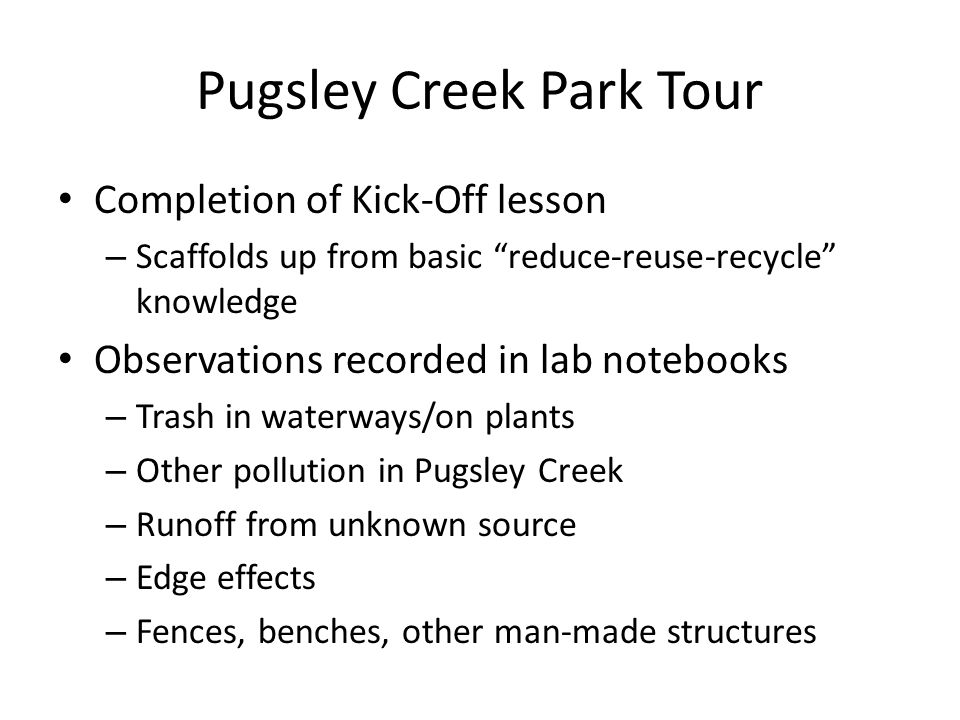 Pugsley Creek Park Tour

• Completion of Kick-Off lesson
– Scaffolds up from basic “reduce-reuse-recycle” knowledge
• Observations recorded in lab notebooks
– Trash in waterways/on plants
– Other pollution in Pugsley Creek
– Runoff from unknown source
– Edge effects
– Fences, benches, other man-made structures